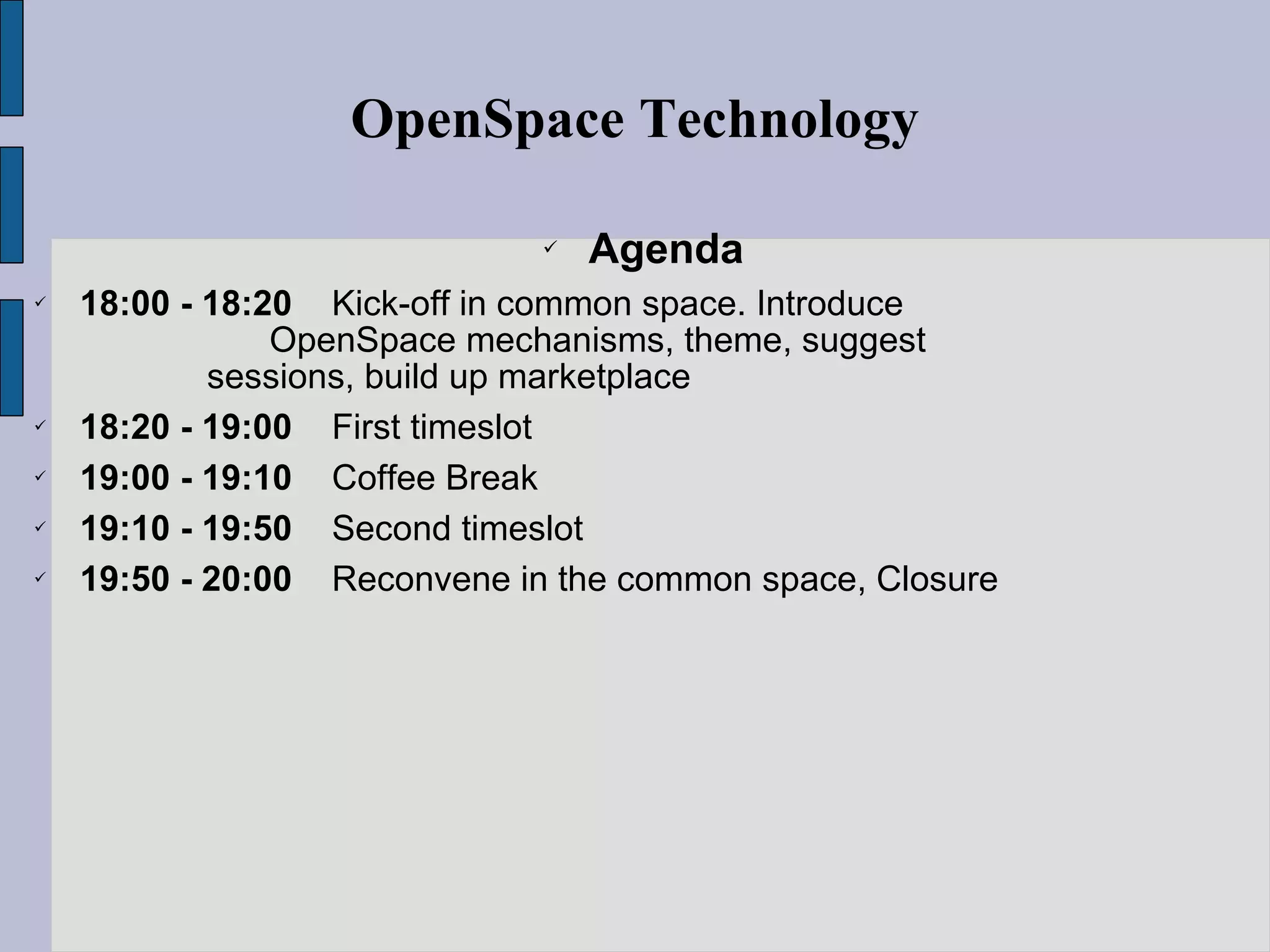 OpenSpace Technology

✓ Agenda

✓ 18:00 - 18:20 Kick-off in common space. Introduce OpenSpace mechanisms, theme, suggest sessions, build up marketplace

✓ 18:20 - 19:00 First timeslot

✓ 19:00 - 19:10 Coffee Break

✓ 19:10 - 19:50 Second timeslot

✓ 19:50 - 20:00 Reconvene in the common space, Closure